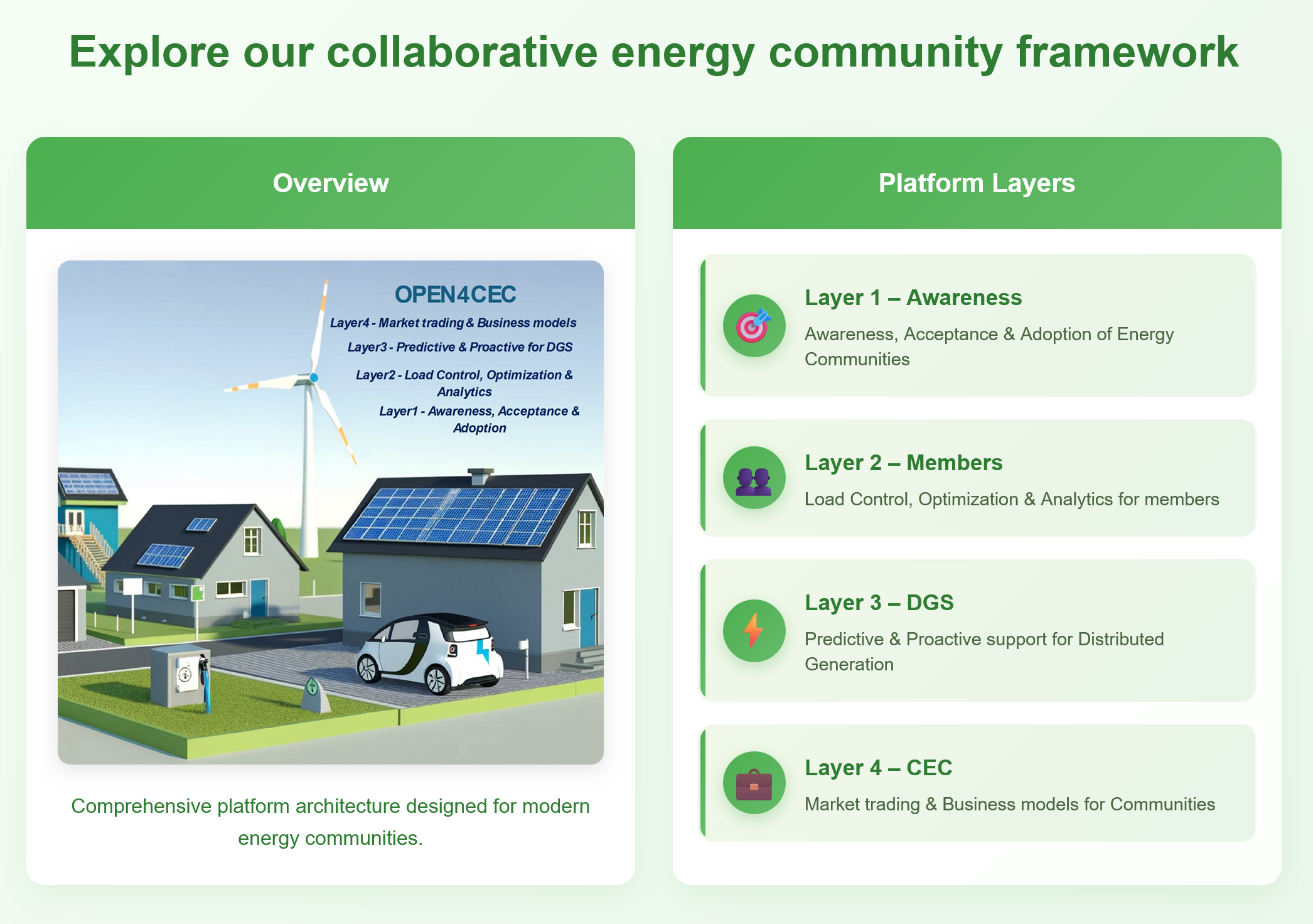 Explore our collaborative energy community framework

Overview

OPEN4CEC

Layer4 - Market trading & Business models

Layer3 - Predictive & Proactive for DGS

Layer2 - Load Control, Optimization & Analytics

Layer1 - Awareness, Acceptance & Adoption

Comprehensive platform architecture designed for modern energy communities.

Platform Layers

Layer 1 – Awareness

Awareness, Acceptance & Adoption of Energy Communities

Layer 2 – Members

Load Control, Optimization & Analytics for members

Layer 3 – DGS

Predictive & Proactive support for Distributed Generation

Layer 4 – CEC

Market trading & Business models for Communities